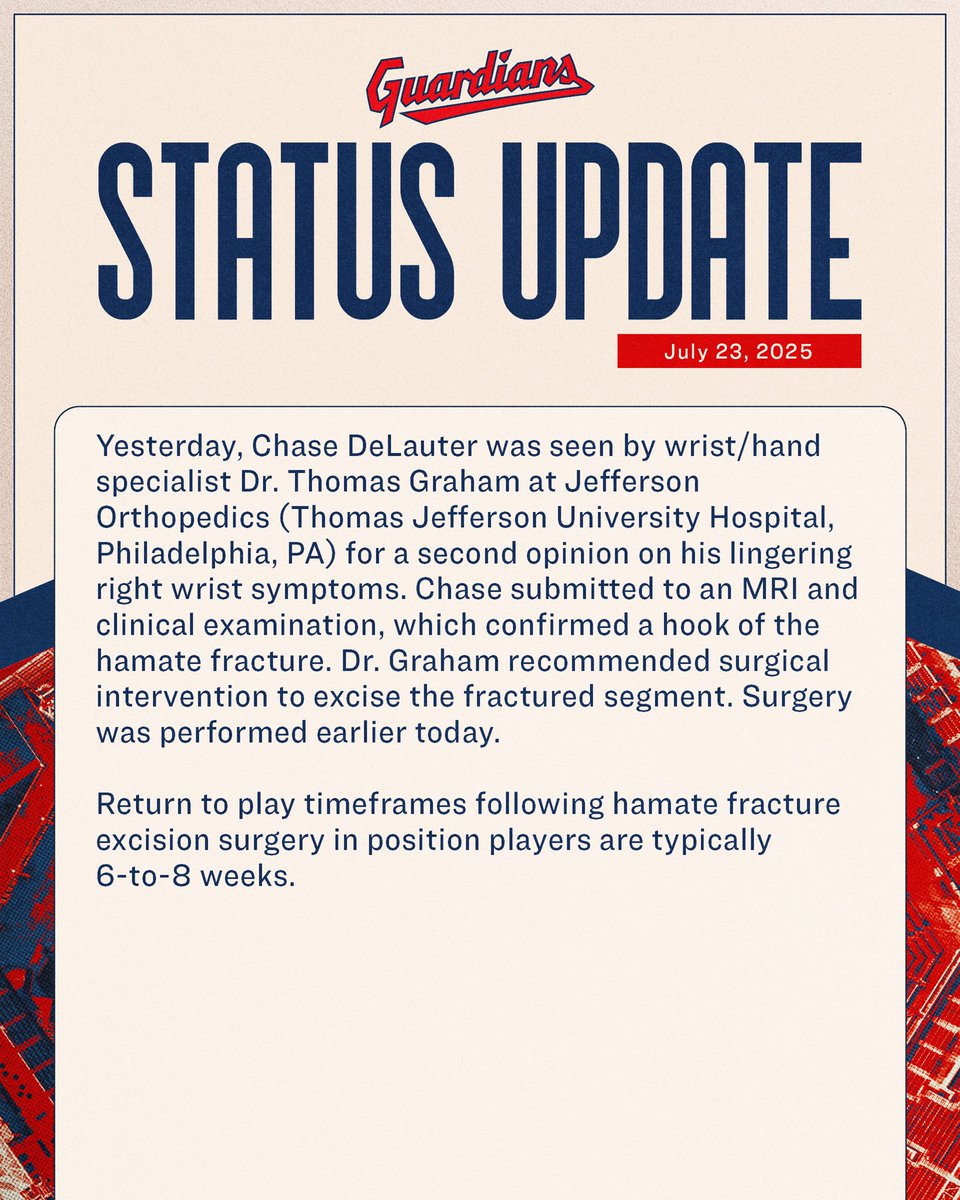 Guardians

STATUS UPDATE

July 23, 2025

Yesterday, Chase DeLauter was seen by wrist/hand specialist Dr. Thomas Graham at Jefferson Orthopedics (Thomas Jefferson University Hospital, Philadelphia, PA) for a second opinion on his lingering right wrist symptoms. Chase submitted to an MRI and clinical examination, which confirmed a hook of the hamate fracture. Dr. Graham recommended surgical intervention to excise the fractured segment. Surgery was performed earlier today.

Return to play timeframes following hamate fracture excision surgery in position players are typically 6-to-8 weeks.